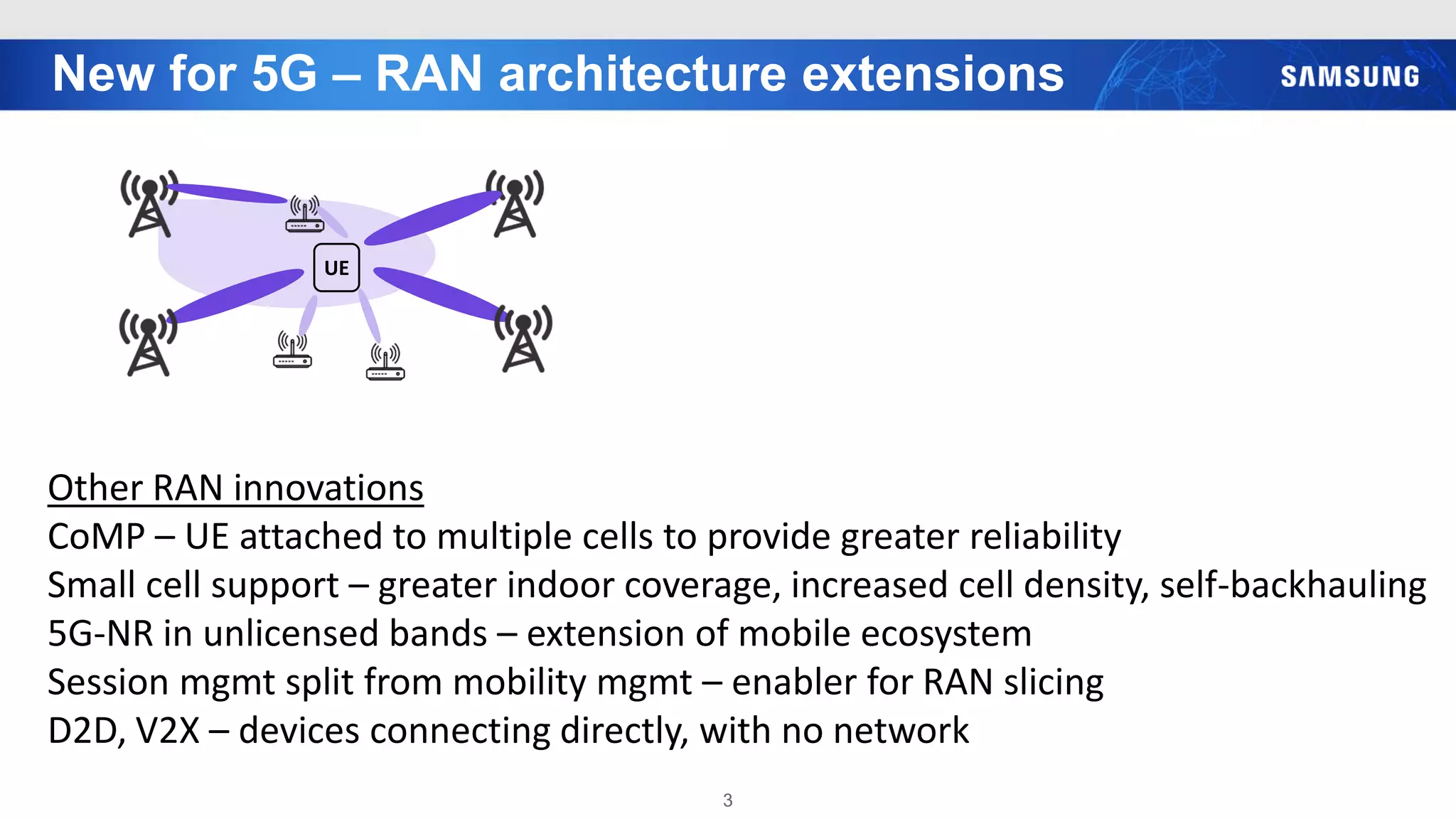 New for 5G – RAN architecture extensions

SAMSUNG

UE

Other RAN innovations

CoMP – UE attached to multiple cells to provide greater reliability

Small cell support – greater indoor coverage, increased cell density, self-backhauling

5G-NR in unlicensed bands – extension of mobile ecosystem

Session mgmt split from mobility mgmt – enabler for RAN slicing

D2D, V2X – devices connecting directly, with no network

3